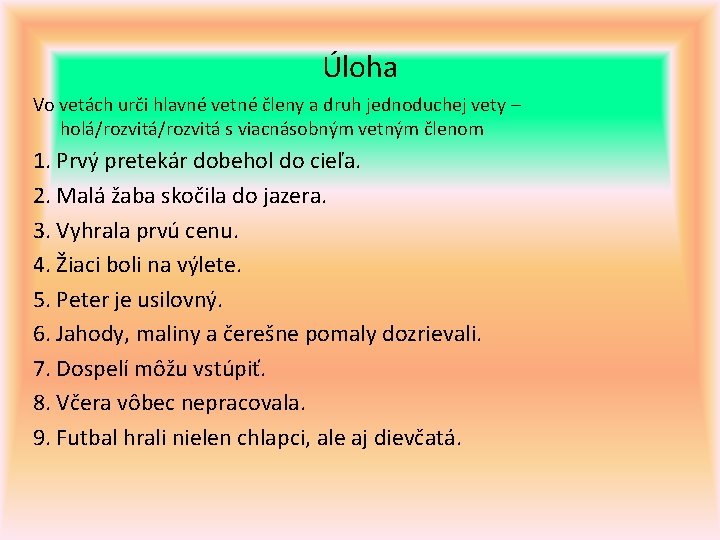 Úloha

Vo vetách urči hlavné vetné členy a druh jednoduchej vety – holá/rozvitá/rozvitá s viacnásobným vetným členom

1. Prvý pretekár dobehol do cieľa.
2. Malá žaba skočila do jazera.
3. Vyhrala prvú cenu.
4. Žiaci boli na výlete.
5. Peter je usilovný.
6. Jahody, maliny a čerešne pomaly dozrievali.
7. Dospelí môžu vstúpiť.
8. Včera vôbec nepracovala.
9. Futbal hrali nielen chlapci, ale aj dievčatá.